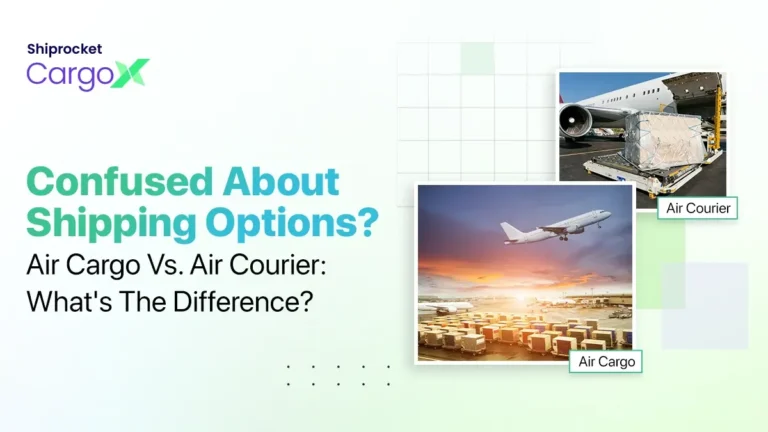 Shiprocket
CargoX

Confused About Shipping Options?
Air Cargo Vs. Air Courier: What's The Difference?

Air Courier

Air Cargo